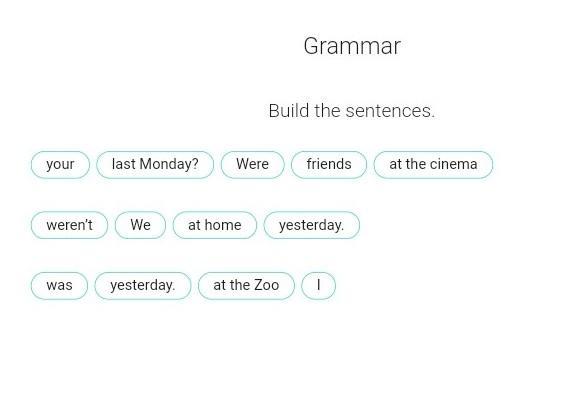 Grammar

Build the sentences.

your last Monday? Were friends at the cinema

weren't We at home yesterday.

was yesterday. at the Zoo I